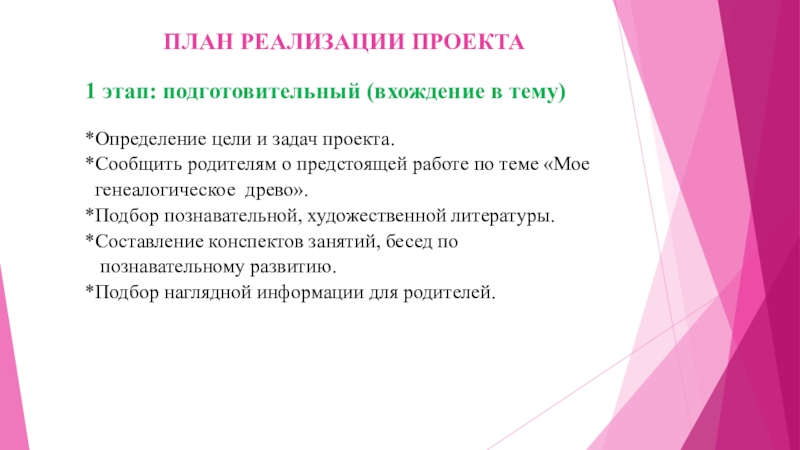 ПЛАН РЕАЛИЗАЦИИ ПРОЕКТА

1 этап: подготовительный (вхождение в тему)

*Определение цели и задач проекта.
*Сообщить родителям о предстоящей работе по теме «Мое генеалогическое древо».
*Подбор познавательной, художественной литературы.
*Составление конспектов занятий, бесед по познавательному развитию.
*Подбор наглядной информации для родителей.